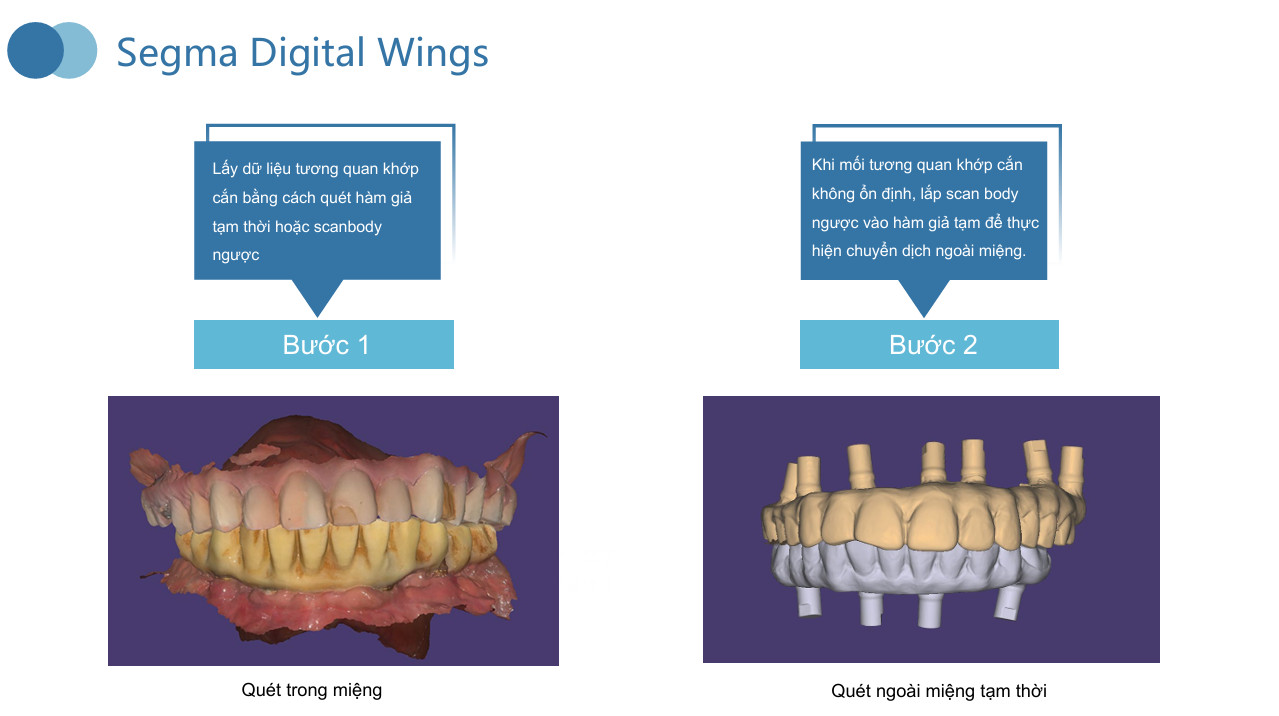 Segma Digital Wings

Lấy dữ liệu tương quan khớp cắn bằng cách quét hàm giả tạm thời hoặc scanbody ngược

Bước 1

Quét trong miệng

Khi mối tương quan khớp cắn không ổn định, lắp scan body ngược vào hàm giả tạm để thực hiện chuyển dịch ngoài miệng.

Bước 2

Quét ngoài miệng tạm thời